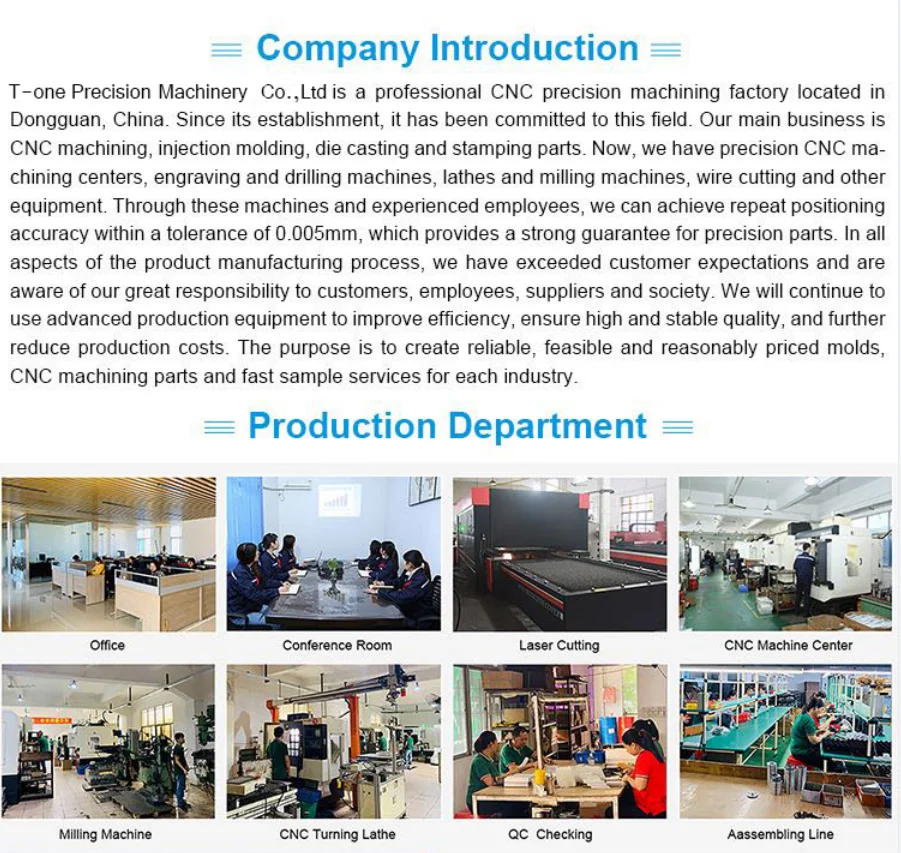 Company Introduction

T-one Precision Machinery Co.,Ltd is a professional CNC precision machining factory located in Dongguan, China. Since its establishment, it has been committed to this field. Our main business is CNC machining, injection molding, die casting and stamping parts. Now, we have precision CNC machining centers, engraving and drilling machines, lathes and milling machines, wire cutting and other equipment. Through these machines and experienced employees, we can achieve repeat positioning accuracy within a tolerance of 0.005mm, which provides a strong guarantee for precision parts. In all aspects of the product manufacturing process, we have exceeded customer expectations and are aware of our great responsibility to customers, employees, suppliers and society. We will continue to use advanced production equipment to improve efficiency, ensure high and stable quality, and further reduce production costs. The purpose is to create reliable, feasible and reasonably priced molds, CNC machining parts and fast sample services for each industry.

Production Department

Office

Conference Room

Laser Cutting

CNC Machine Center

Milling Machine

CNC Turning Lathe

QC Checking

Aassembling Line